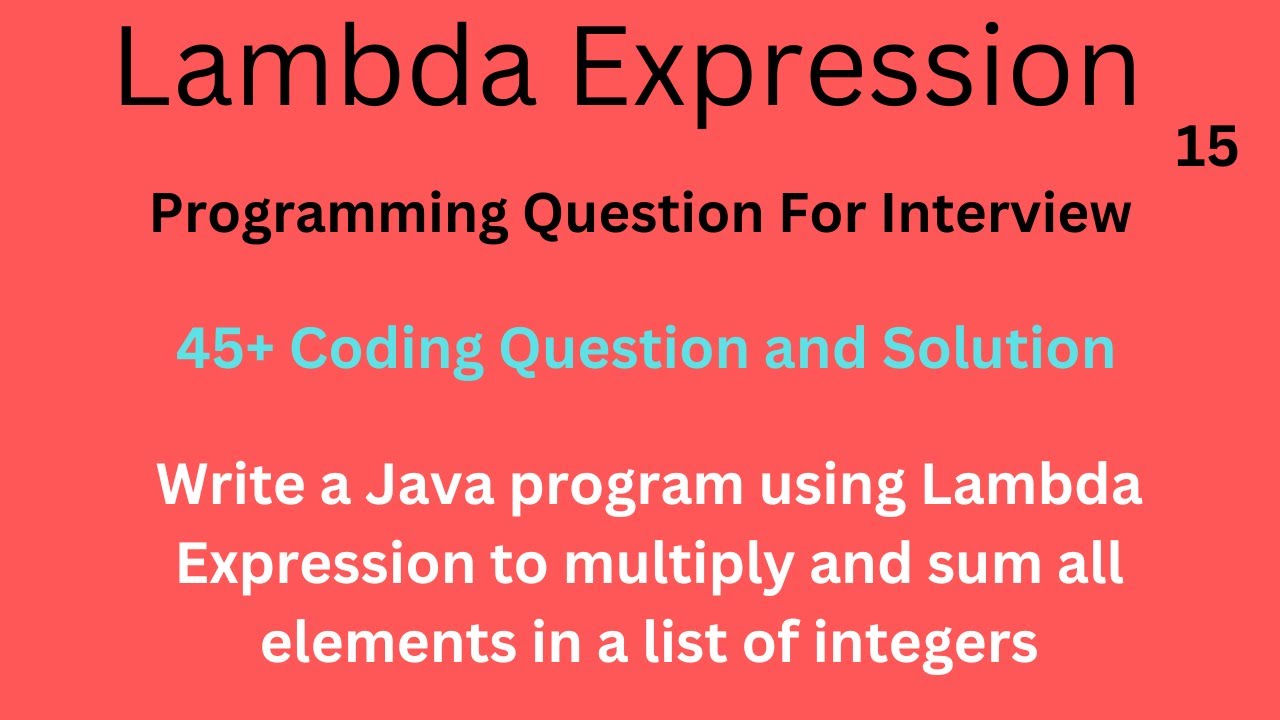 Lambda Expression

15

Programming Question For Interview

45+ Coding Question and Solution

Write a Java program using Lambda Expression to multiply and sum all elements in a list of integers